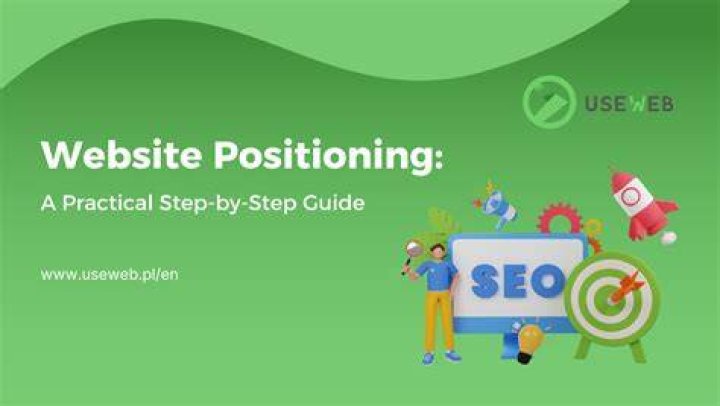 USEWEB

Website Positioning:

A Practical Step-by-Step Guide

www.useweb.pl/en

SEO